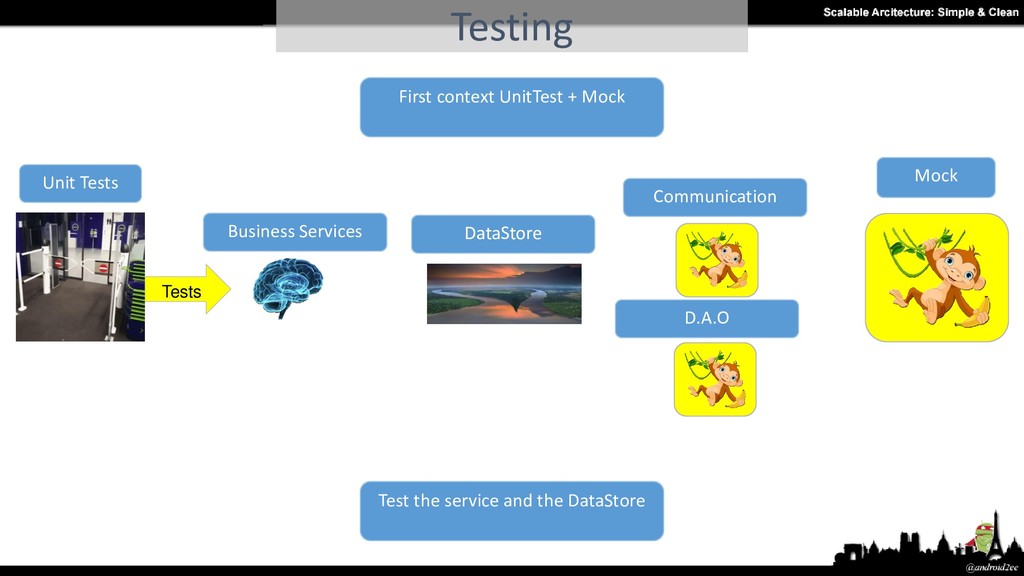 Testing

Scalable Arcitecture: Simple & Clean

First context UnitTest + Mock

Unit Tests

Tests

Business Services

DataStore

Communication

D.A.O

Mock

Test the service and the DataStore

@android2ee